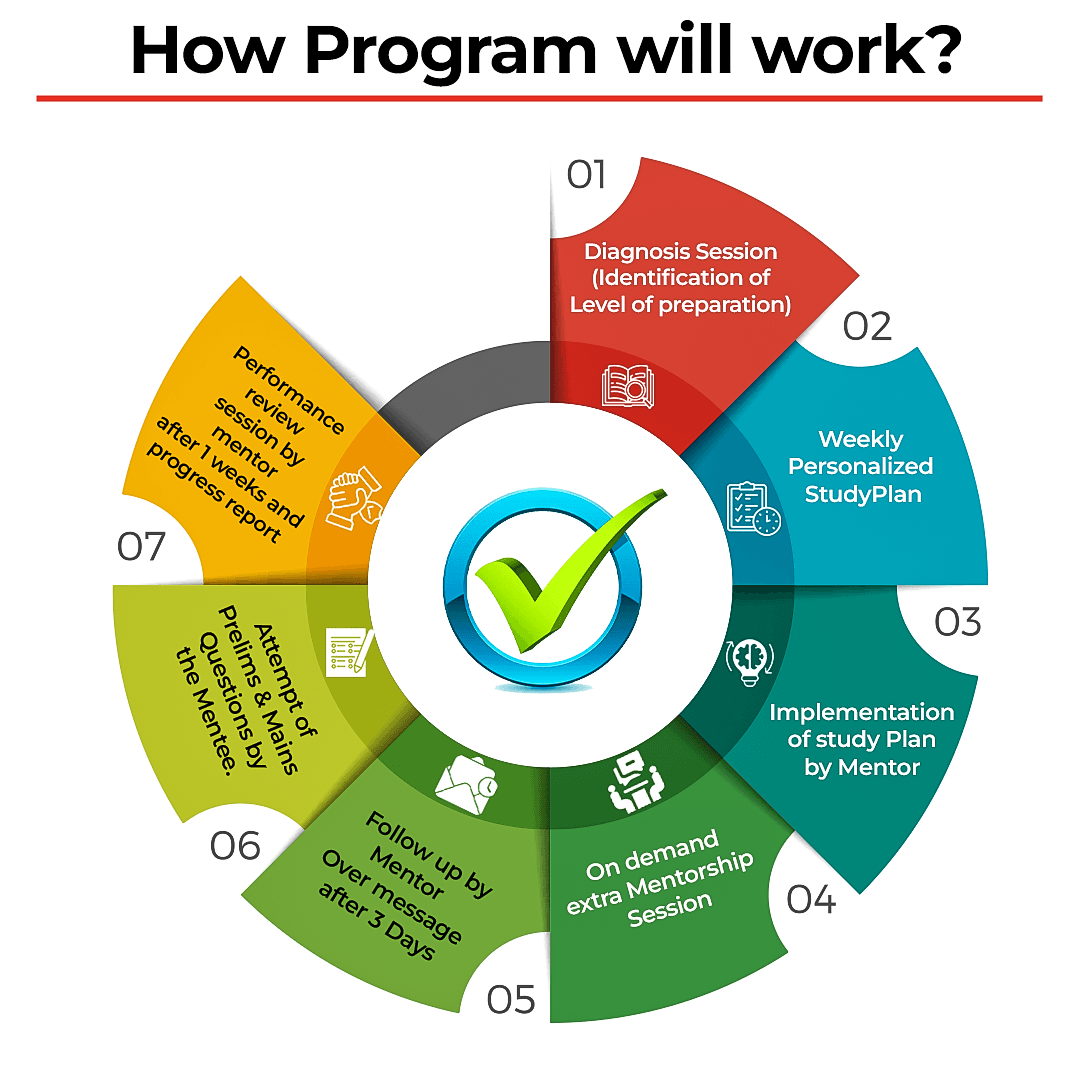 How Program will work?

01

Diagnosis Session (Identification of Level of preparation)

02

Weekly Personalized StudyPlan

03

Implementation of study Plan by Mentor

04

On demand extra Mentorship Session

05

Follow up by Mentor Over message after 3 Days

06

Attempt of Prelims & Mains Questions by the Mentee.

07

Performance review session by mentor after 1 weeks and progress report